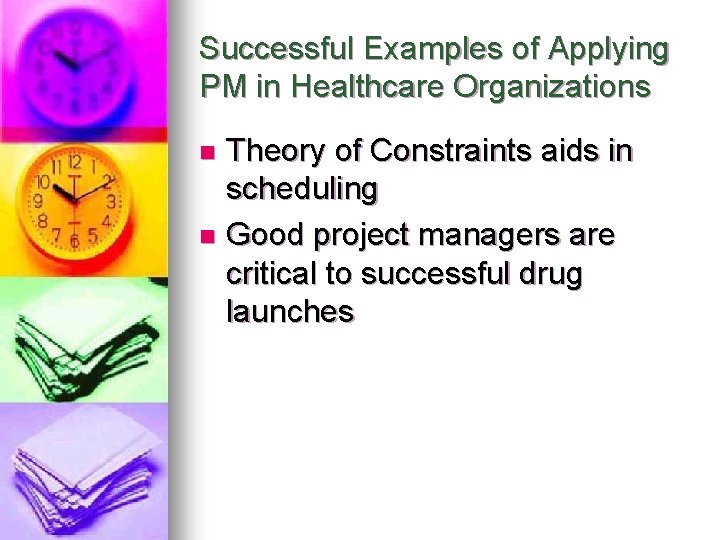 Successful Examples of Applying PM in Healthcare Organizations

- Theory of Constraints aids in scheduling
- Good project managers are critical to successful drug launches